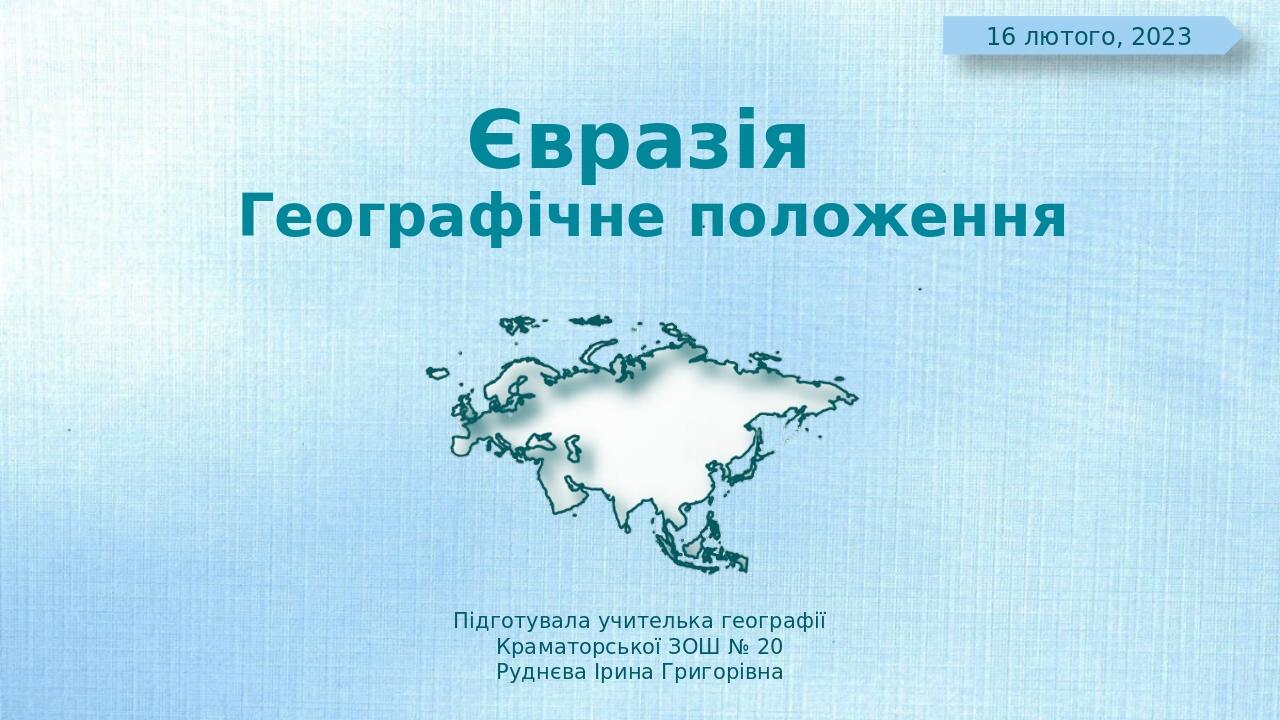 16 лютого, 2023

Євразія
Географічне положення

Підготувала учителька географії
Краматорської ЗОШ № 20
Руднєва Ірина Григорівна